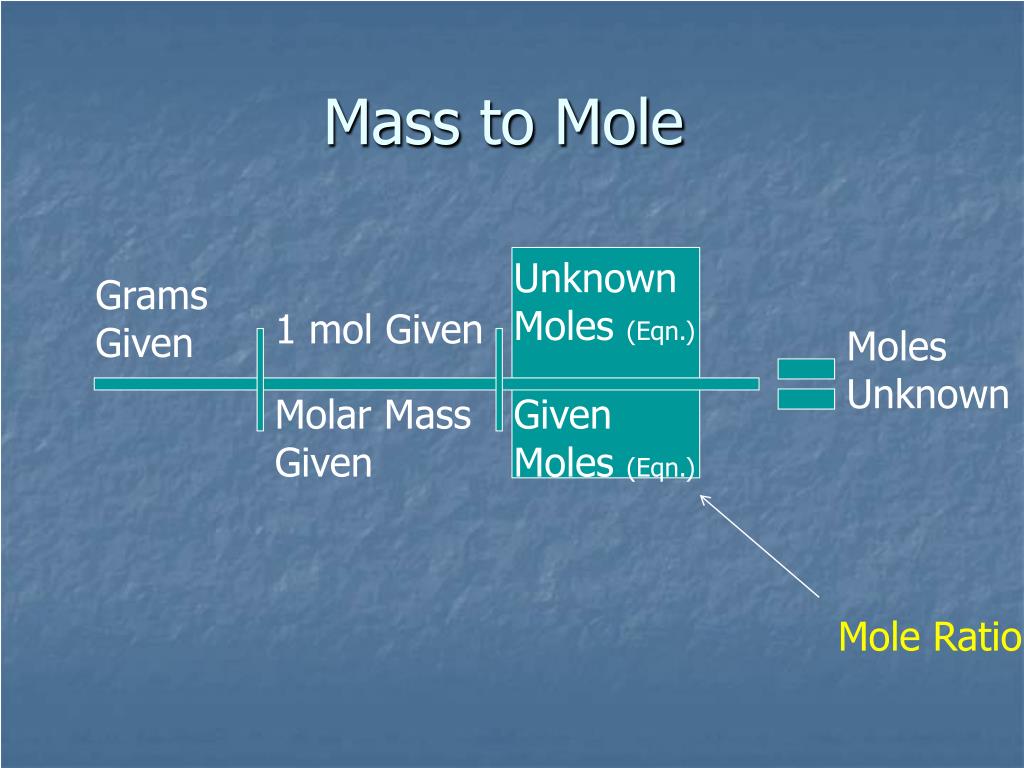 Mass to Mole

Grams Given

1 mol Given

Molar Mass Given

Unknown Moles (Eqn.)

Given Moles (Eqn.)

Moles Unknown

Mole Ratio